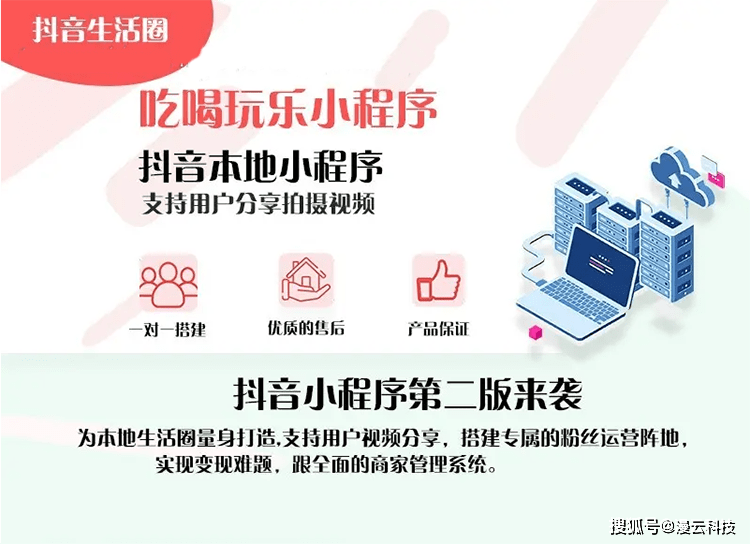 抖音生活圈

吃喝玩乐小程序

抖音本地小程序

支持用户分享拍摄视频

一对一搭建

优质的售后

产品保证

抖音小程序第二版来袭

为本地生活圈量身打造,支持用户视频分享，搭建专属的粉丝运营阵地，实现变现难题，跟全面的商家管理系统。

搜狐号@漫云科技